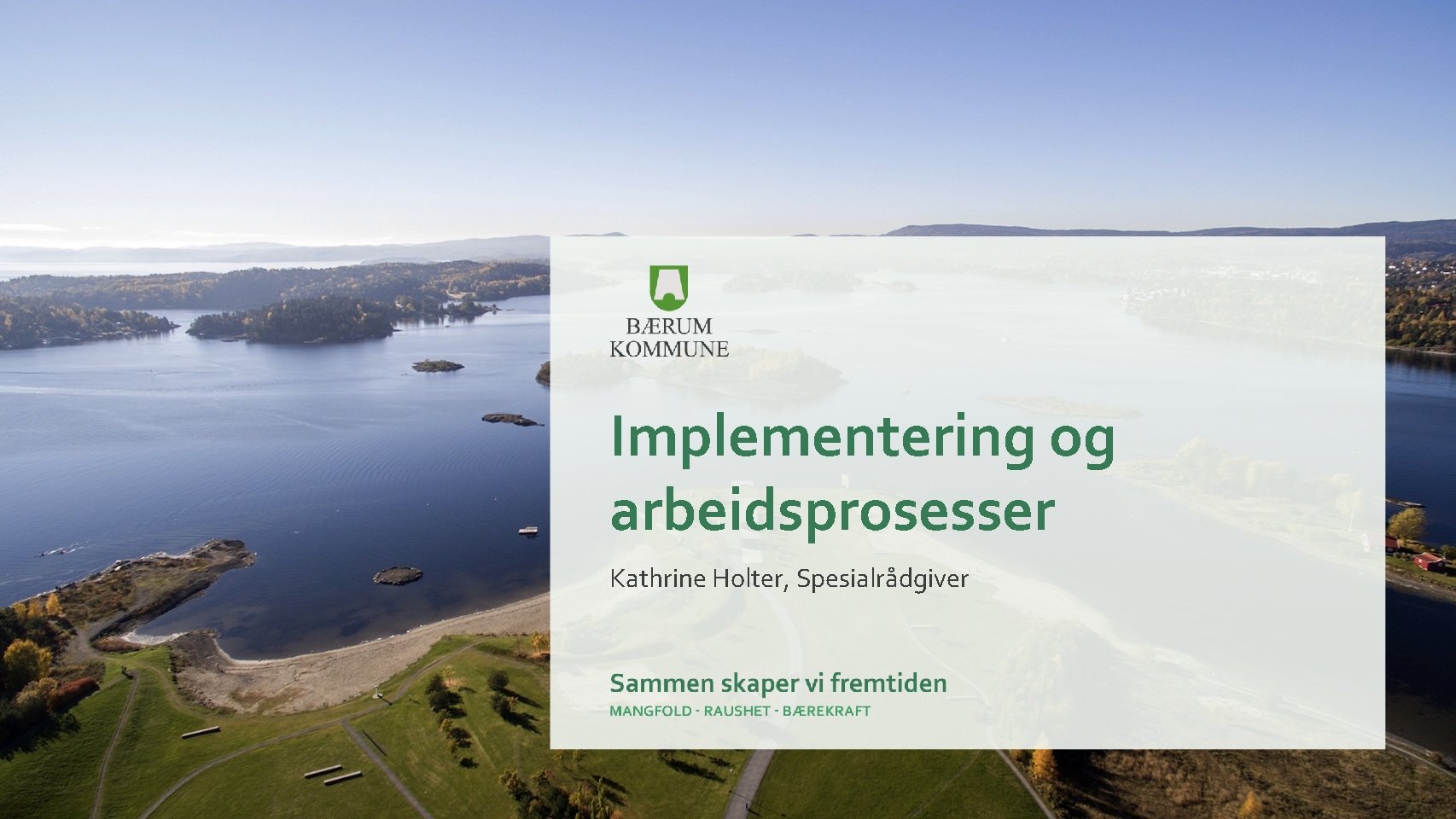 BÆRUM
KOMMUNE

Implementering og arbeidsprosesser

Kathrine Holter, Spesialrådgiver

Sammen skaper vi fremtiden
MANGFOLD - RAUSHET - BÆREKRAFT